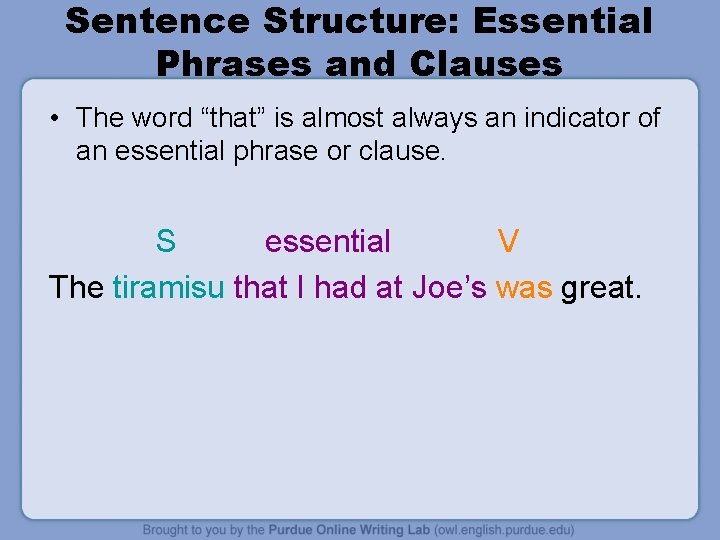 Sentence Structure: Essential Phrases and Clauses

• The word “that” is almost always an indicator of an essential phrase or clause.

S essential V

The tiramisu that I had at Joe’s was great.

Brought to you by the Purdue Online Writing Lab (owl.english.purdue.edu)